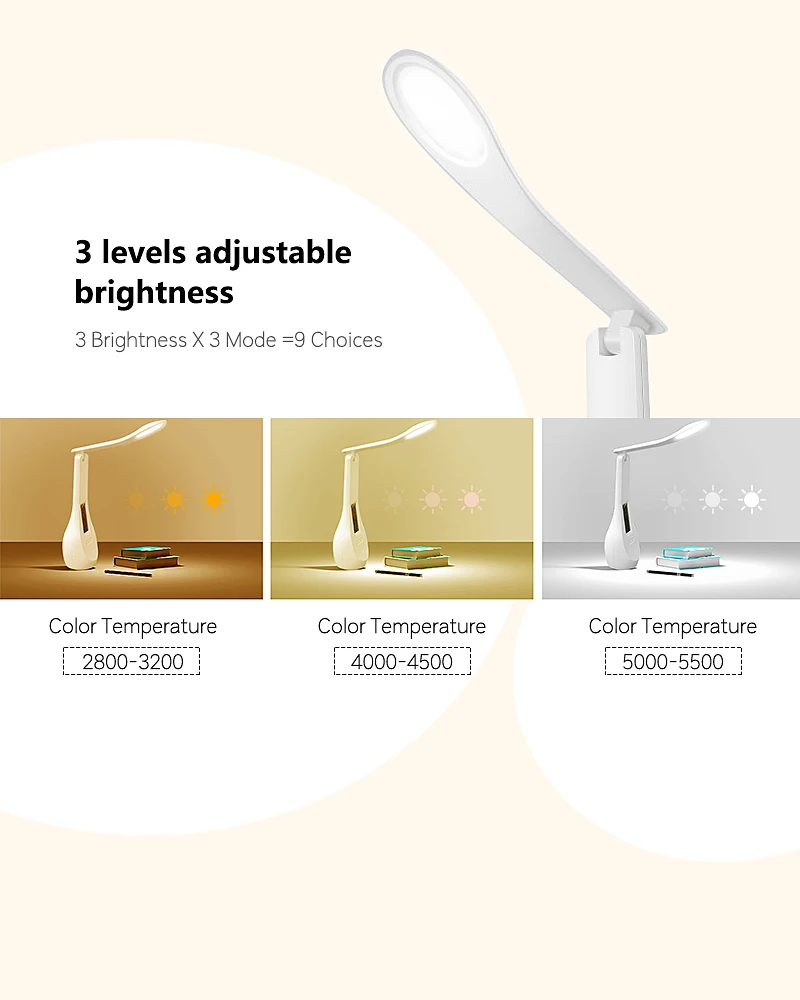 3 levels adjustable brightness

3 Brightness X 3 Mode =9 Choices

Color Temperature
2800-3200

Color Temperature
4000-4500

Color Temperature
5000-5500